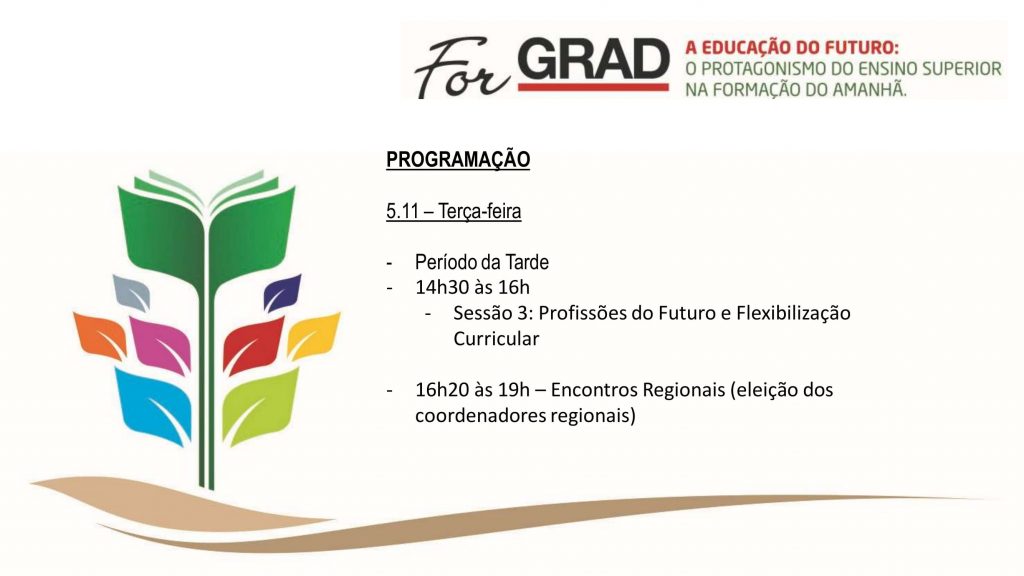 For GRAD A EDUCAÇÃO DO FUTURO: O PROTAGONISMO DO ENSINO SUPERIOR NA FORMAÇÃO DO AMANHÃ.

PROGRAMAÇÃO

5.11 – Terça-feira

- Período da Tarde
- 14h30 às 16h
  - Sessão 3: Profissões do Futuro e Flexibilização Curricular

- 16h20 às 19h – Encontros Regionais (eleição dos coordenadores regionais)